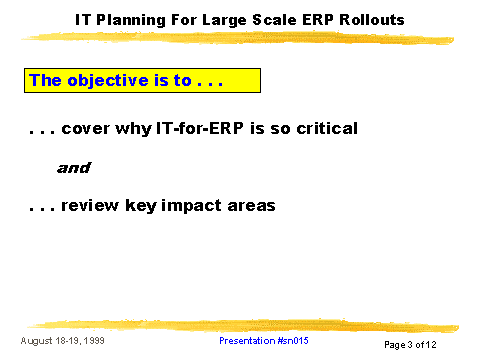 IT Planning For Large Scale ERP Rollouts

The objective is to . . .

. . . cover why IT-for-ERP is so critical

and

. . . review key impact areas

August 18-19, 1999

Presentation #sn015

Page 3 of 12